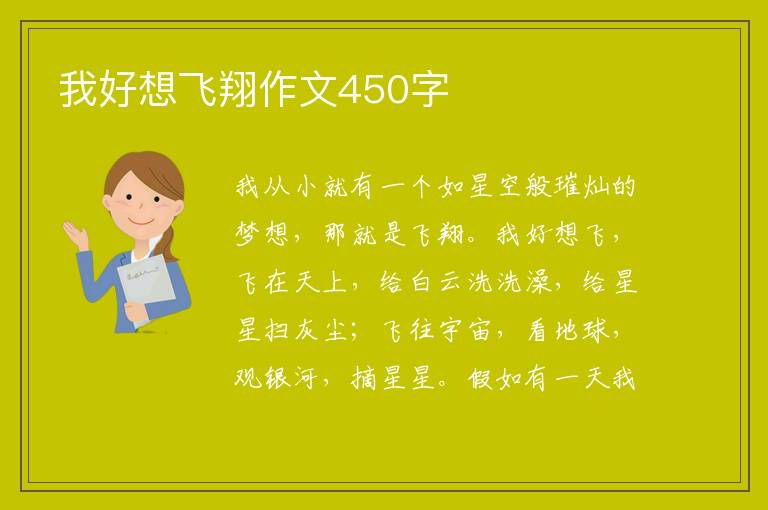 我好想飞翔作文450字

我从小就有一个如星空般璀灿的梦想，那就是飞翔。我好想飞，飞在天上，给白云洗洗澡，给星星扫灰尘；飞往宇宙，看地球，观银河，摘星星。假如有一天我